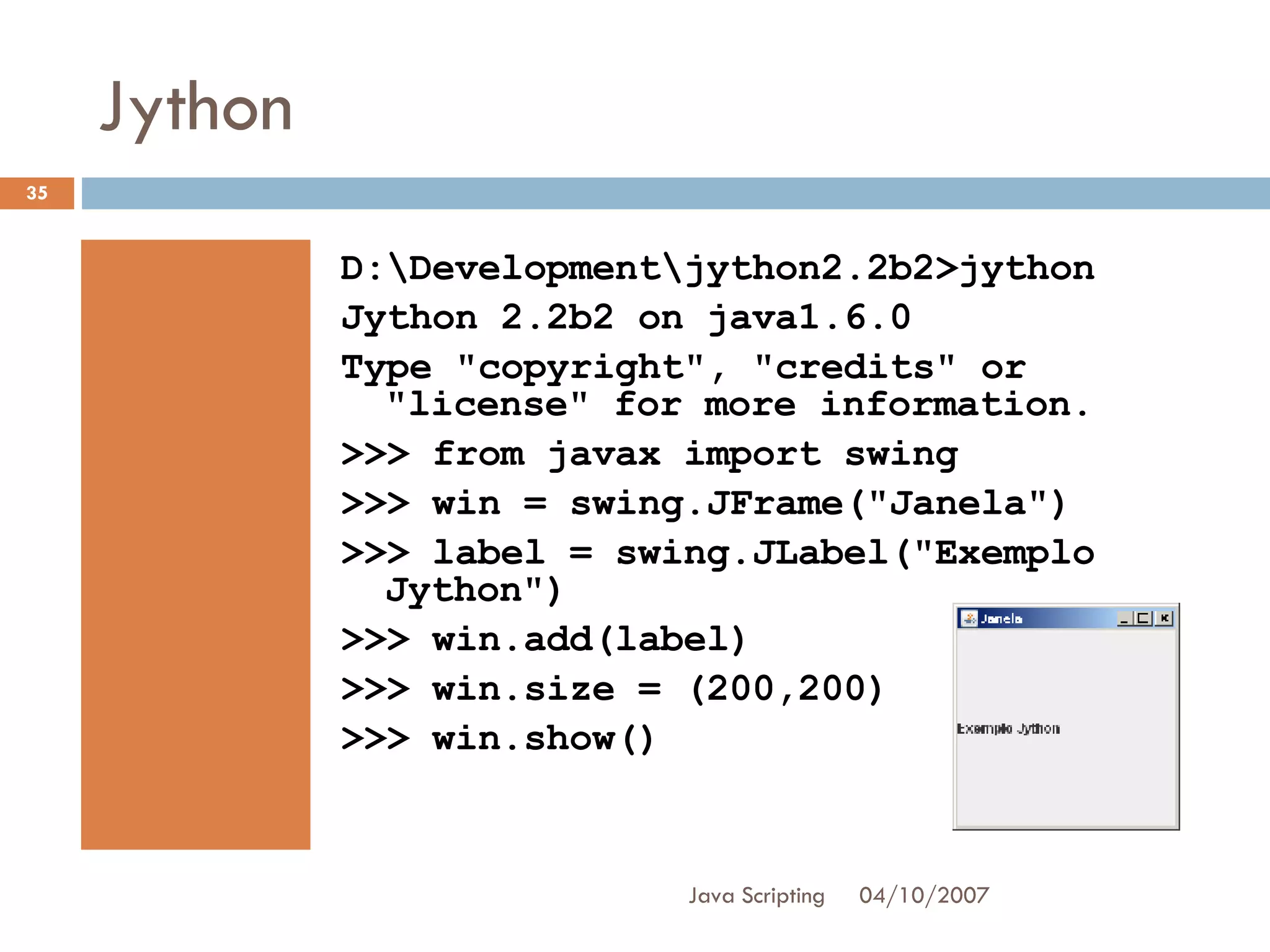 Jython

35

D:\Development\jython2.2b2>jython

Jython 2.2b2 on java1.6.0

Type "copyright", "credits" or "license" for more information.

>>> from javax import swing

>>> win = swing.JFrame("Janela")

>>> label = swing.JLabel("Exemplo Jython")

>>> win.add(label)

>>> win.size = (200,200)

>>> win.show()

Janela

Exemplo Jython

Java Scripting 04/10/2007